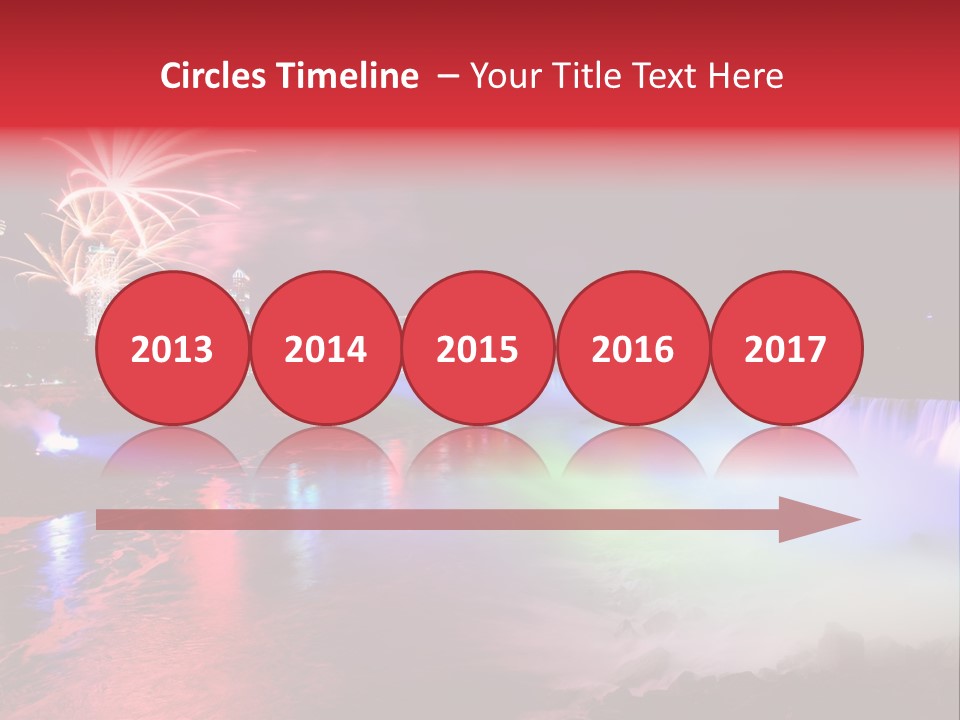 Circles Timeline – Your Title Text Here

2013
2014
2015
2016
2017